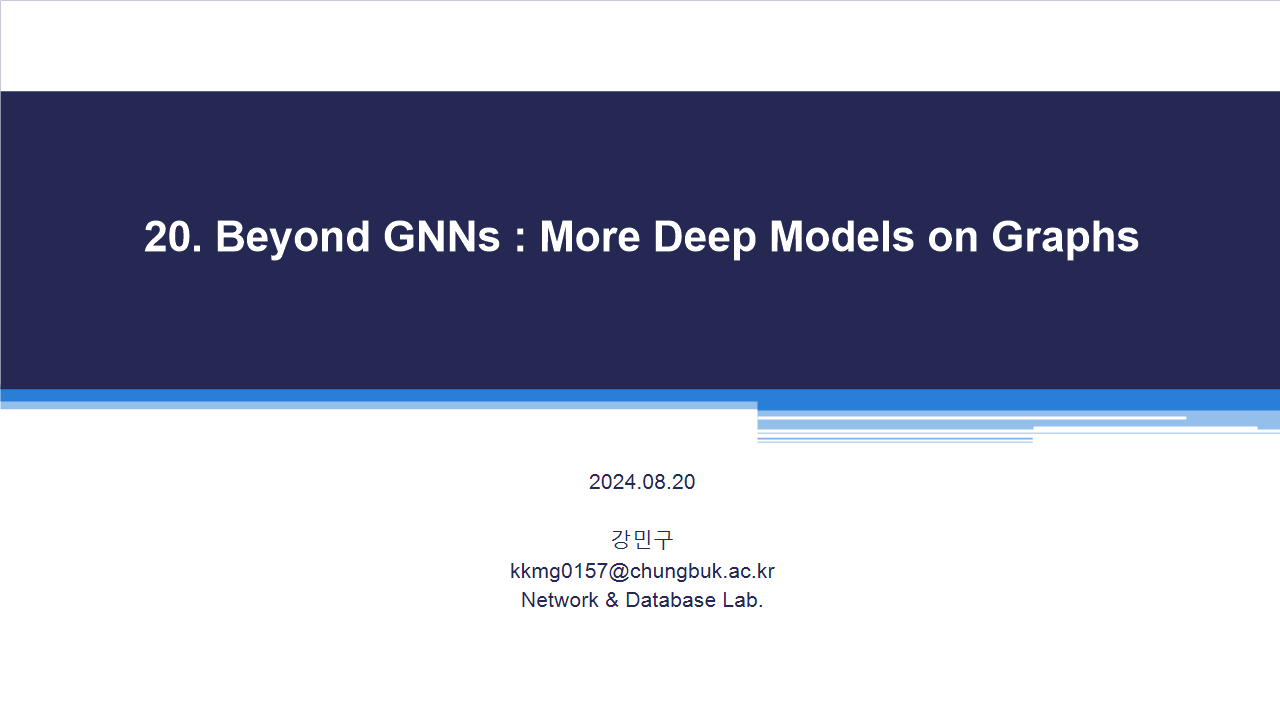 20. Beyond GNNs : More Deep Models on Graphs

2024.08.20

강민구
kkmg0157@chungbuk.ac.kr
Network & Database Lab.